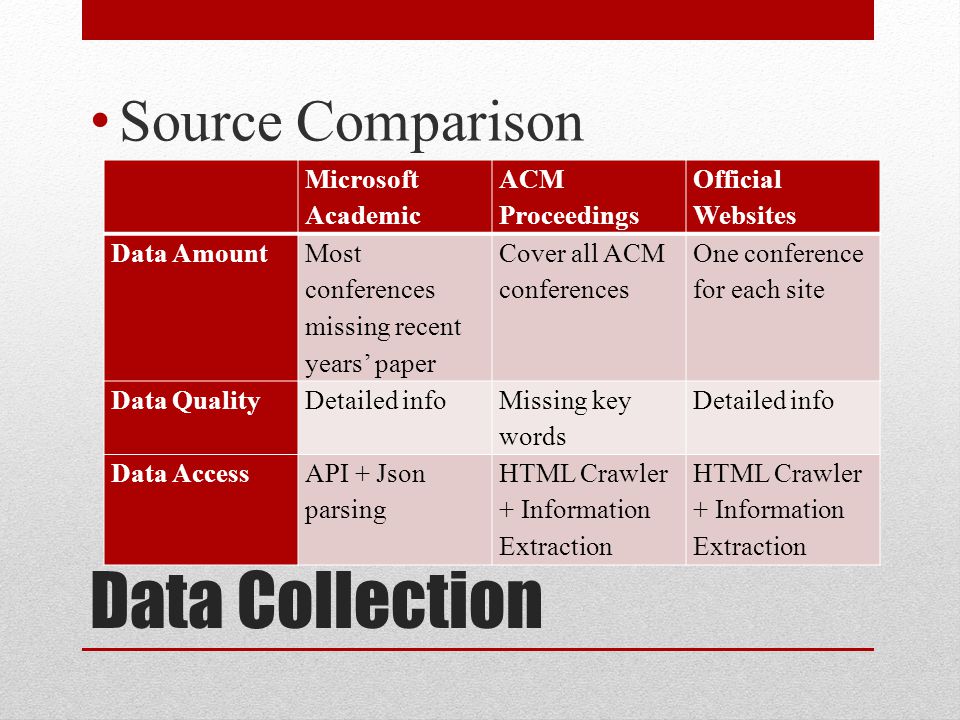 • Source Comparison

| | Microsoft Academic | ACM Proceedings | Official Websites |
|---|---|---|---|
| Data Amount | Most conferences missing recent years' paper | Cover all ACM conferences | One conference for each site |
| Data Quality | Detailed info | Missing key words | Detailed info |
| Data Access | API + Json parsing | HTML Crawler + Information Extraction | HTML Crawler + Information Extraction |

Data Collection